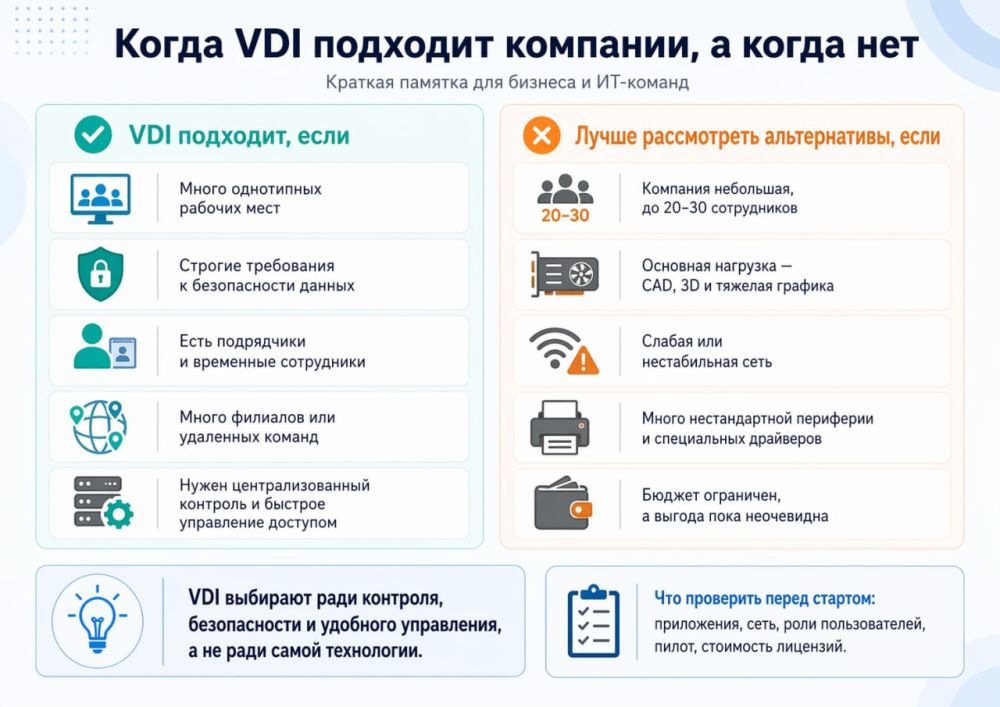 Когда VDI подходит компании, а когда нет

Краткая памятка для бизнеса и ИТ-команд

VDI подходит, если

Много однотипных рабочих мест

Строгие требования к безопасности данных

Есть подрядчики и временные сотрудники

Много филиалов или удаленных команд

Нужен централизованный контроль и быстрое управление доступом

Лучше рассмотреть альтернативы, если

20–30

Компания небольшая, до 20–30 сотрудников

Основная нагрузка — CAD, 3D и тяжелая графика

Слабая или нестабильная сеть

Много нестандартной периферии и специальных драйверов

Бюджет ограничен, а выгода пока неочевидна

VDI выбирают ради контроля, безопасности и удобного управления, а не ради самой технологии.

Что проверить перед стартом: приложения, сеть, роли пользователей, пилот, стоимость лицензий.